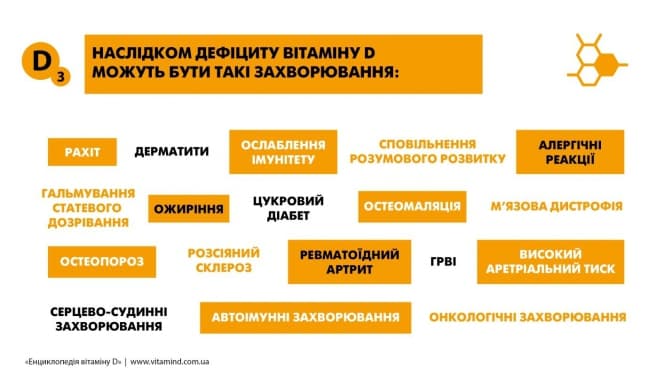 $D_3$

НАСЛІДКОМ ДЕФІЦИТУ ВІТАМІНУ D МОЖУТЬ БУТИ ТАКІ ЗАХВОРЮВАННЯ:

РАХІТ

ДЕРМАТИТИ

ОСЛАБЛЕННЯ ІМУНІТЕТУ

СПОВІЛЬНЕННЯ РОЗУМОВОГО РОЗВИТКУ

АЛЕРГІЧНІ РЕАКЦІЇ

ГАЛЬМУВАННЯ СТАТЕВОГО ДОЗРІВАННЯ

ОЖИРІННЯ

ЦУКРОВИЙ ДІАБЕТ

ОСТЕОМАЛЯЦІЯ

М'ЯЗОВА ДИСТРОФІЯ

ОСТЕОПОРОЗ

РОЗСІЯНИЙ СКЛЕРОЗ

РЕВМАТОЇДНИЙ АРТРИТ

ГРВІ

ВИСОКИЙ АРЕТРІАЛЬНИЙ ТИСК

СЕРЦЕВО-СУДИННІ ЗАХВОРЮВАННЯ

АВТОІМУННІ ЗАХВОРЮВАННЯ

ОНКОЛОГІЧНІ ЗАХВОРЮВАННЯ

«Енциклопедія вітаміну D» | www.vitamind.com.ua